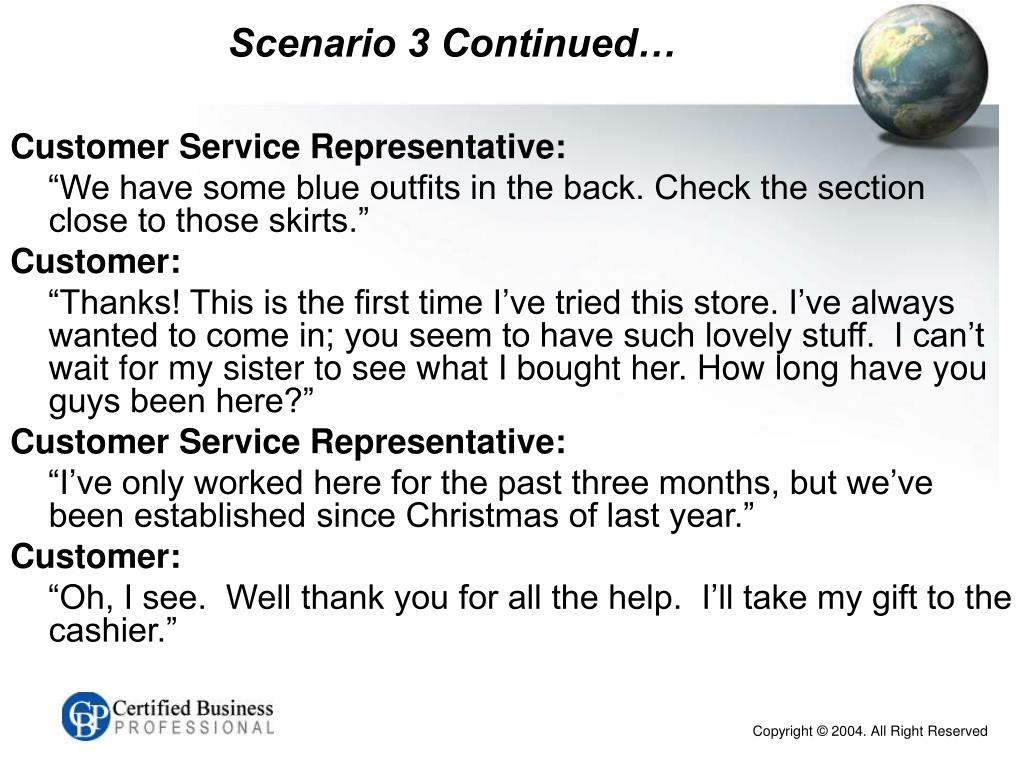 Scenario 3 Continued…

Customer Service Representative:

“We have some blue outfits in the back. Check the section close to those skirts.”

Customer:

“Thanks! This is the first time I’ve tried this store. I’ve always wanted to come in; you seem to have such lovely stuff. I can’t wait for my sister to see what I bought her. How long have you guys been here?”

Customer Service Representative:

“I’ve only worked here for the past three months, but we’ve been established since Christmas of last year.”

Customer:

“Oh, I see. Well thank you for all the help. I’ll take my gift to the cashier.”

CBP Certified Business PROFESSIONAL

Copyright © 2004. All Right Reserved